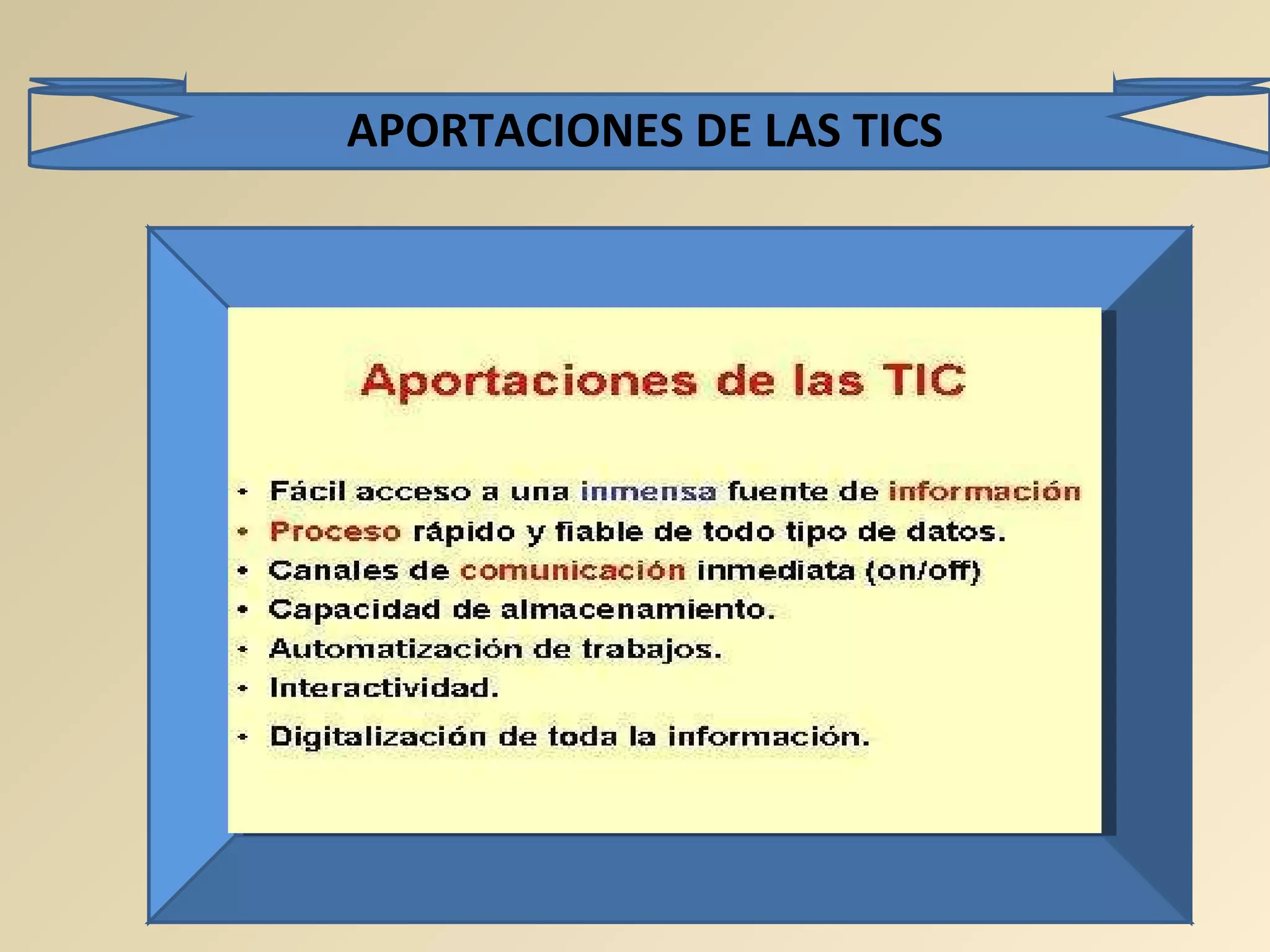 APORTACIONES DE LAS TICS

Aportaciones de las TIC

• Fácil acceso a una inmensa fuente de información
• Proceso rápido y fiable de todo tipo de datos.
• Canales de comunicación inmediata (on/off)
• Capacidad de almacenamiento.
• Automatización de trabajos.
• Interactividad.
• Digitalización de toda la información.